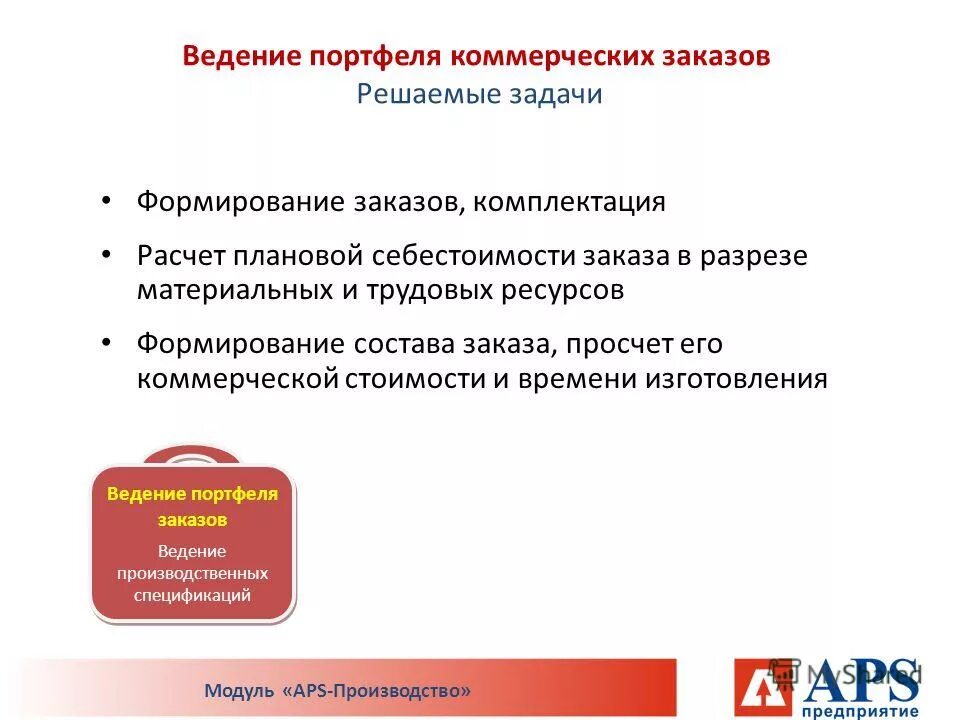 Ведение портфеля коммерческих заказов
Решаемые задачи

• Формирование заказов, комплектация

• Расчет плановой себестоимости заказа в разрезе материальных и трудовых ресурсов

• Формирование состава заказа, просчет его коммерческой стоимости и времени изготовления

Ведение портфеля заказов

Ведение производственных спецификаций

Модуль «APS-Производство»

MyShared

APS
предприятие